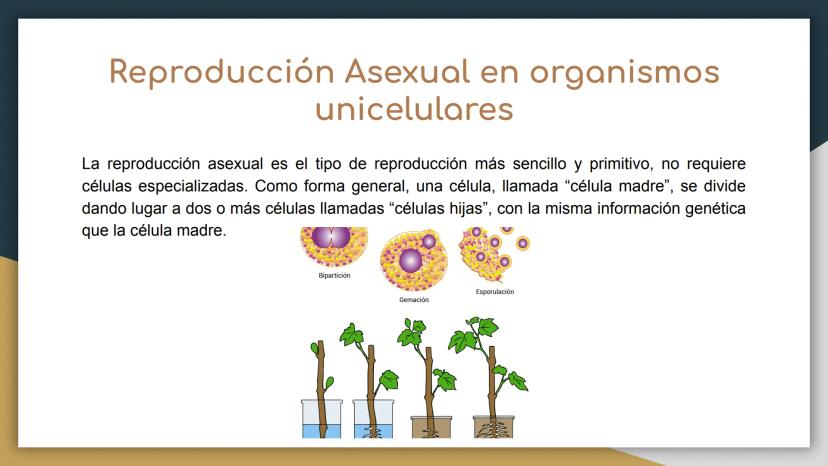 Reproducción Asexual en organismos unicelulares

La reproducción asexual es el tipo de reproducción más sencillo y primitivo, no requiere células especializadas. Como forma general, una célula, llamada “célula madre”, se divide dando lugar a dos o más células llamadas “células hijas”, con la misma información genética que la célula madre.

Bipartición

Gemación

Esporulación